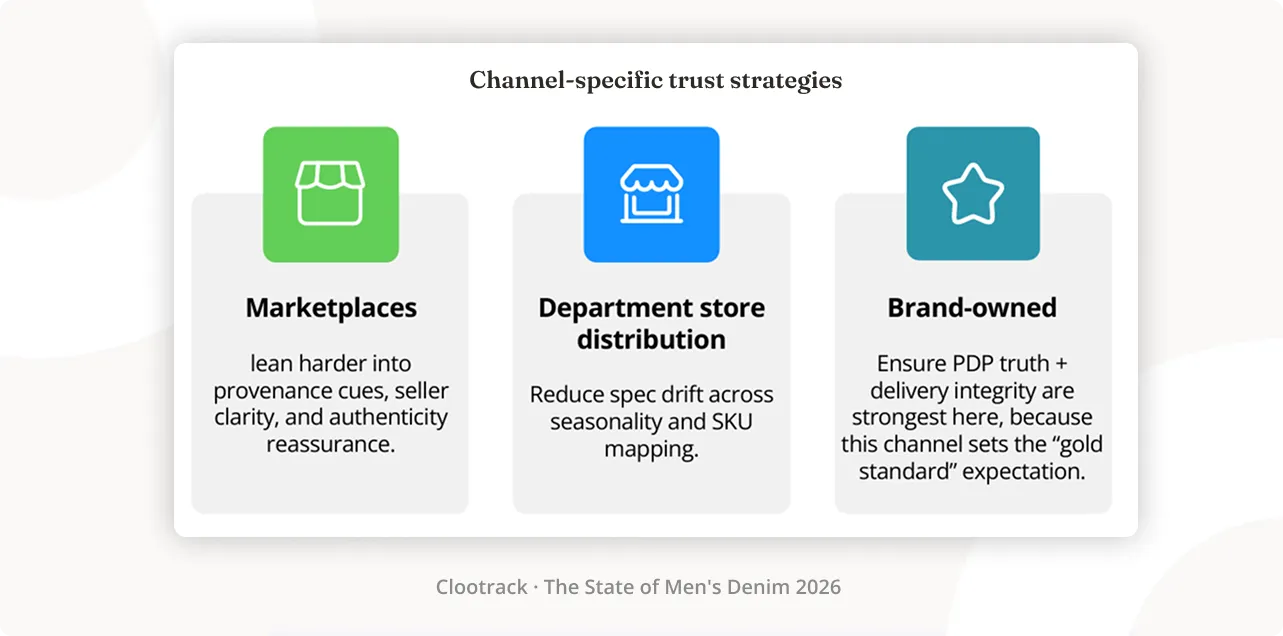 Channel-specific trust strategies

Marketplaces

lean harder into provenance cues, seller clarity, and authenticity reassurance.

Department store distribution

Reduce spec drift across seasonality and SKU mapping.

Brand-owned

Ensure PDP truth + delivery integrity are strongest here, because this channel sets the “gold standard” expectation.

Clootrack · The State of Men's Denim 2026